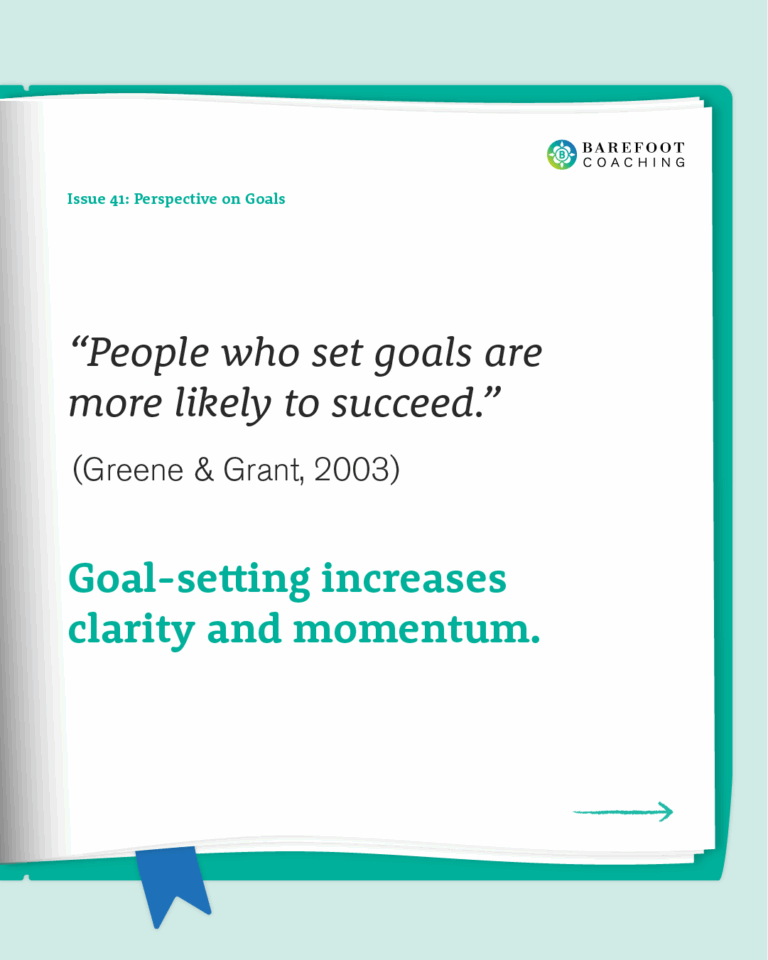 BAREFOOT COACHING

Issue 41: Perspective on Goals

“People who set goals are more likely to succeed.”

(Greene & Grant, 2003)

Goal-setting increases clarity and momentum.